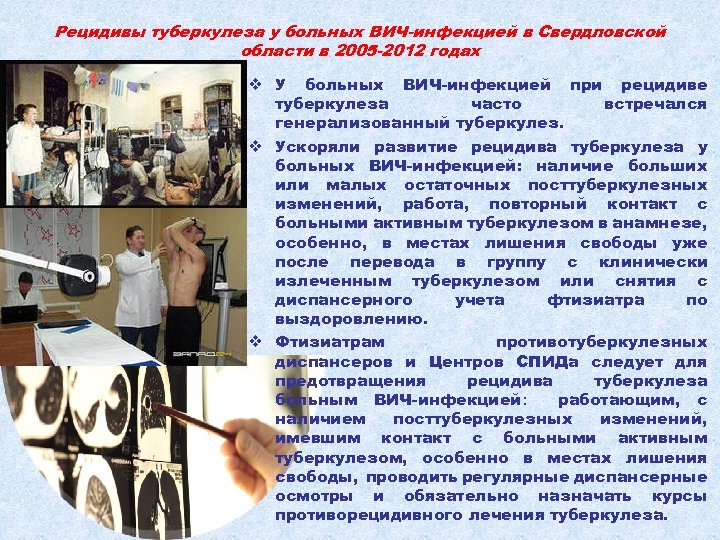 Рецидивы туберкулеза у больных ВИЧ-инфекцией в Свердловской области в 2005-2012 годах

❖ У больных ВИЧ-инфекцией при рецидиве туберкулеза часто встречался генерализованный туберкулез.

❖ Ускоряли развитие рецидива туберкулеза у больных ВИЧ-инфекцией: наличие больших или малых остаточных посттуберкулезных изменений, работа, повторный контакт с больными активным туберкулезом в анамнезе, особенно, в местах лишения свободы уже после перевода в группу с клинически излеченным туберкулезом или снятия с диспансерного учета фтизиатра по выздоровлению.

❖ Фтизиатрам противотуберкулезных диспансеров и Центров СПИДа следует для предотвращения рецидива туберкулеза больным ВИЧ-инфекцией: работающим, с наличием посттуберкулезных изменений, имевшим контакт с больными активным туберкулезом, особенно в местах лишения свободы, проводить регулярные диспансерные осмотры и обязательно назначать курсы противорецидивного лечения туберкулеза.